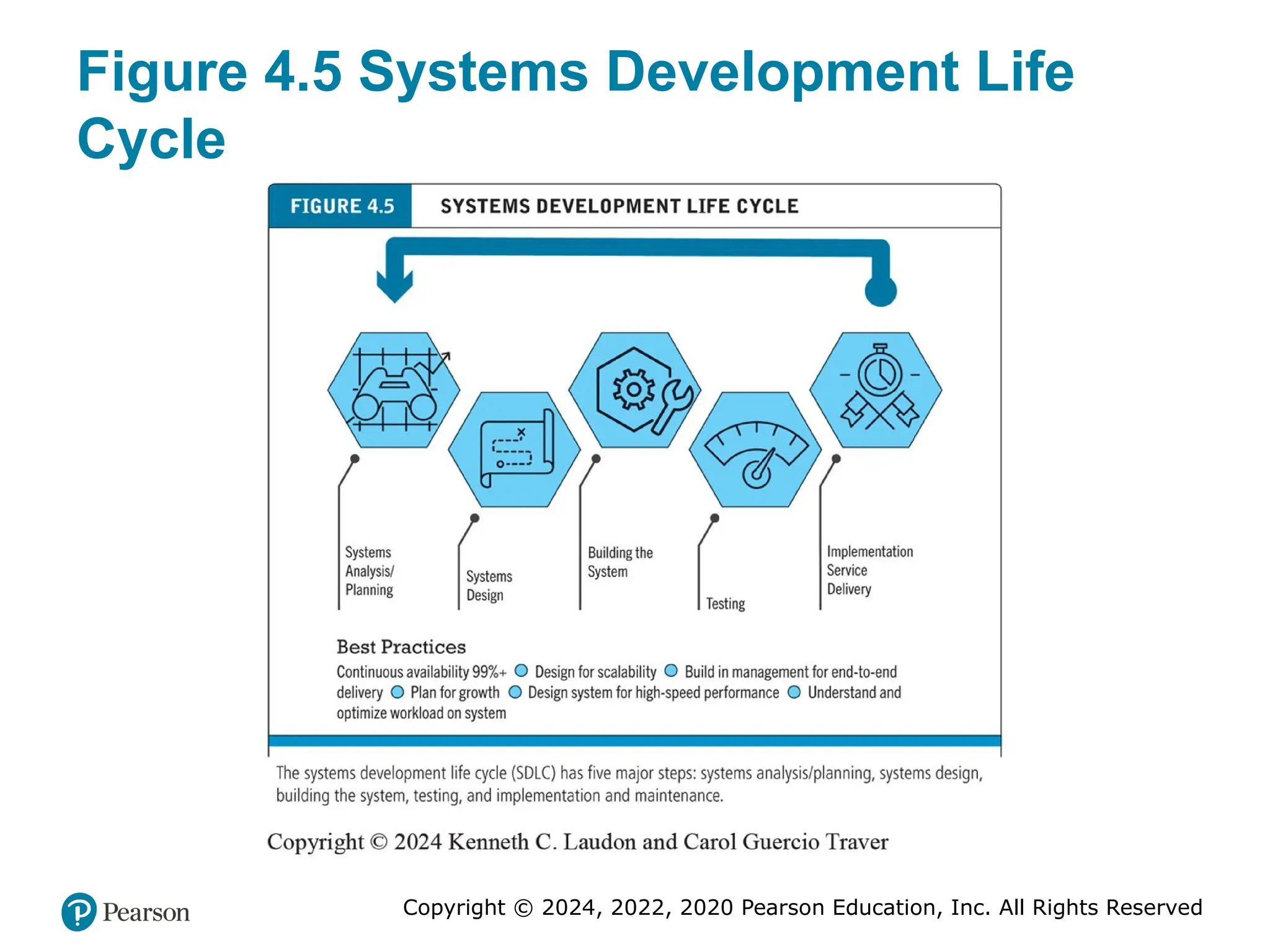 Figure 4.5 Systems Development Life Cycle

FIGURE 4.5 SYSTEMS DEVELOPMENT LIFE CYCLE

Systems Analysis/ Planning

Systems Design

Building the System

Testing

Implementation Service Delivery

Best Practices

Continuous availability 99%+ Design for scalability Build in management for end-to-end delivery Plan for growth Design system for high-speed performance Understand and optimize workload on system

The systems development life cycle (SDLC) has five major steps: systems analysis/planning, systems design, building the system, testing, and implementation and maintenance.

Copyright © 2024 Kenneth C. Laudon and Carol Guercio Traver

Pearson

Copyright © 2024, 2022, 2020 Pearson Education, Inc. All Rights Reserved